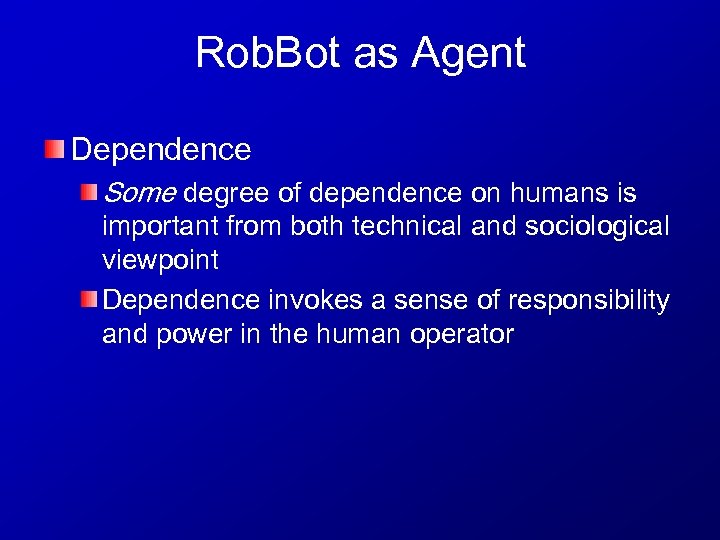 RobBot as Agent

Dependence

Some degree of dependence on humans is important from both technical and sociological viewpoint

Dependence invokes a sense of responsibility and power in the human operator